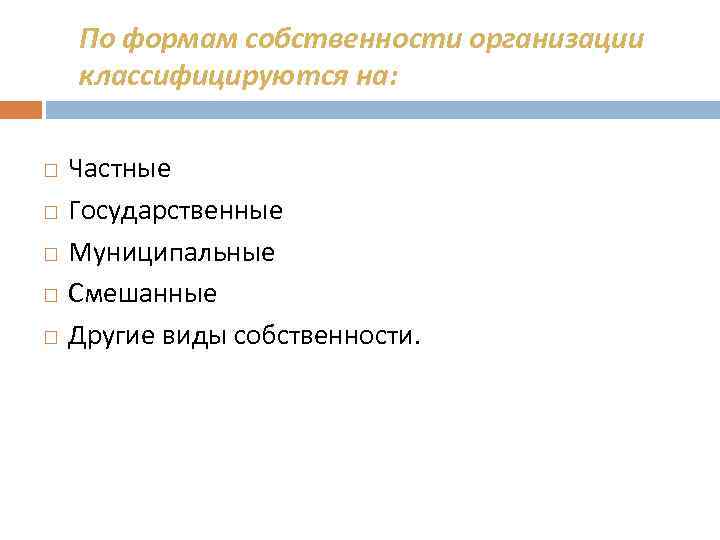 По формам собственности организации классифицируются на:

□ Частные
□ Государственные
□ Муниципальные
□ Смешанные
□ Другие виды собственности.